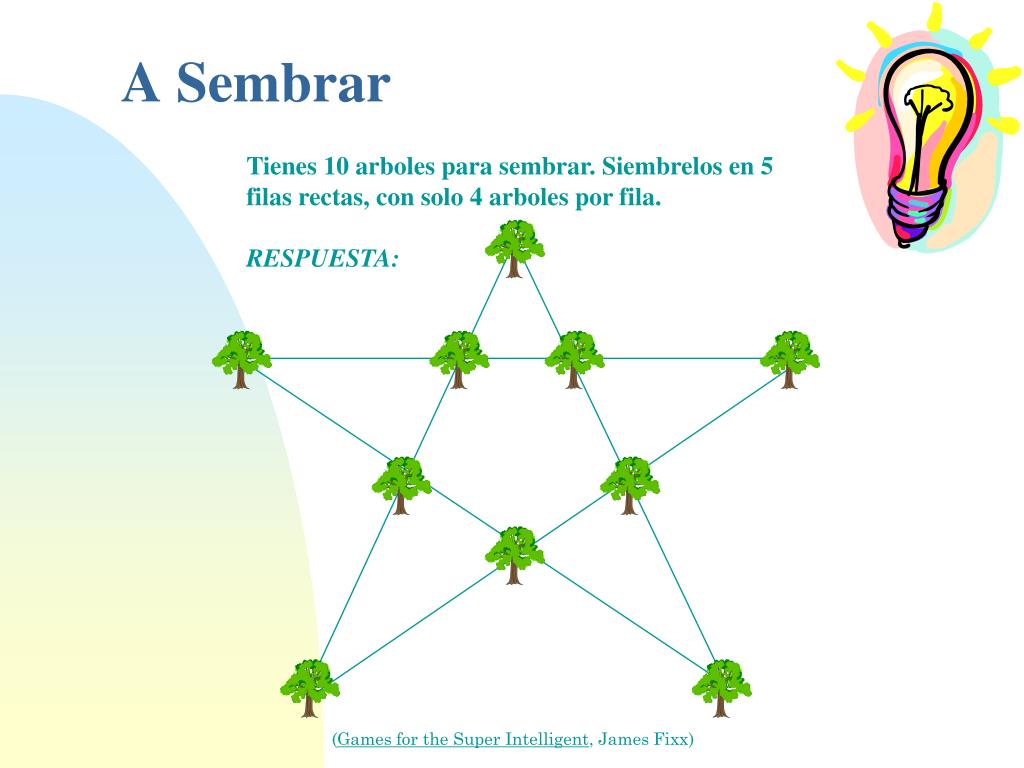 A Sembrar

Tienes 10 arboles para sembrar. Siembrelos en 5 filas rectas, con solo 4 arboles por fila.

RESPUESTA:

(Games for the Super Intelligent, James Fixx)